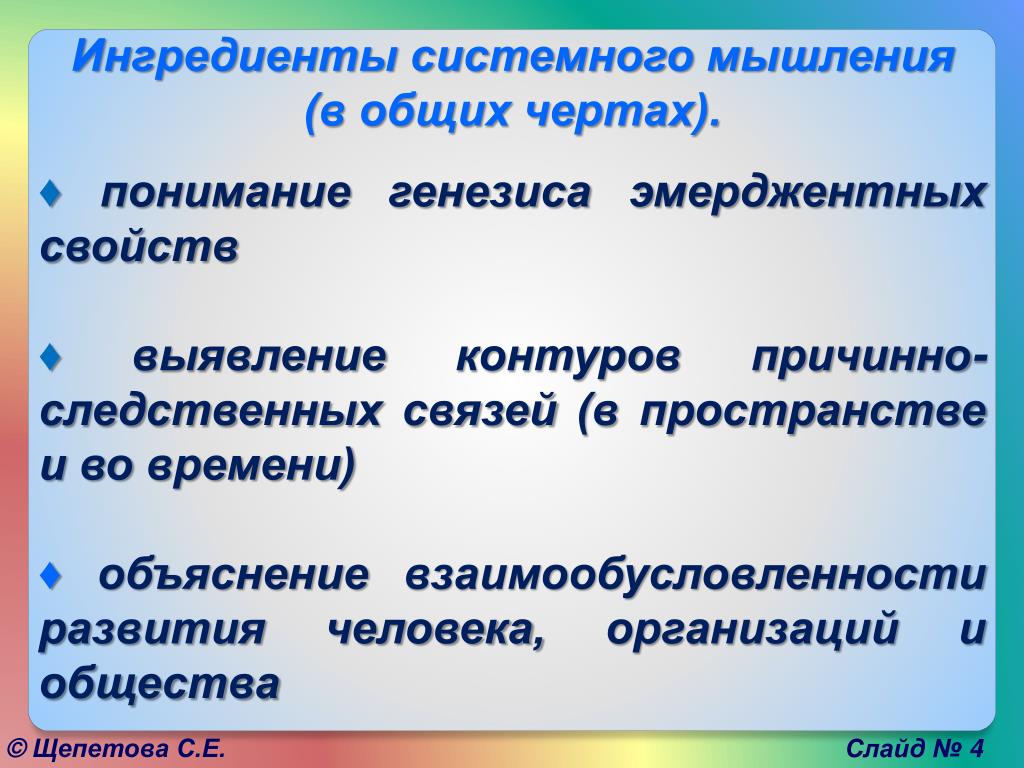 Ингредиенты системного мышления (в общих чертах).

♦ понимание генезиса эмерджентных свойств

♦ выявление контуров причинно-следственных связей (в пространстве и во времени)

♦ объяснение взаимообусловленности развития человека, организаций и общества

© Щепетова С.Е.

Слайд № 4